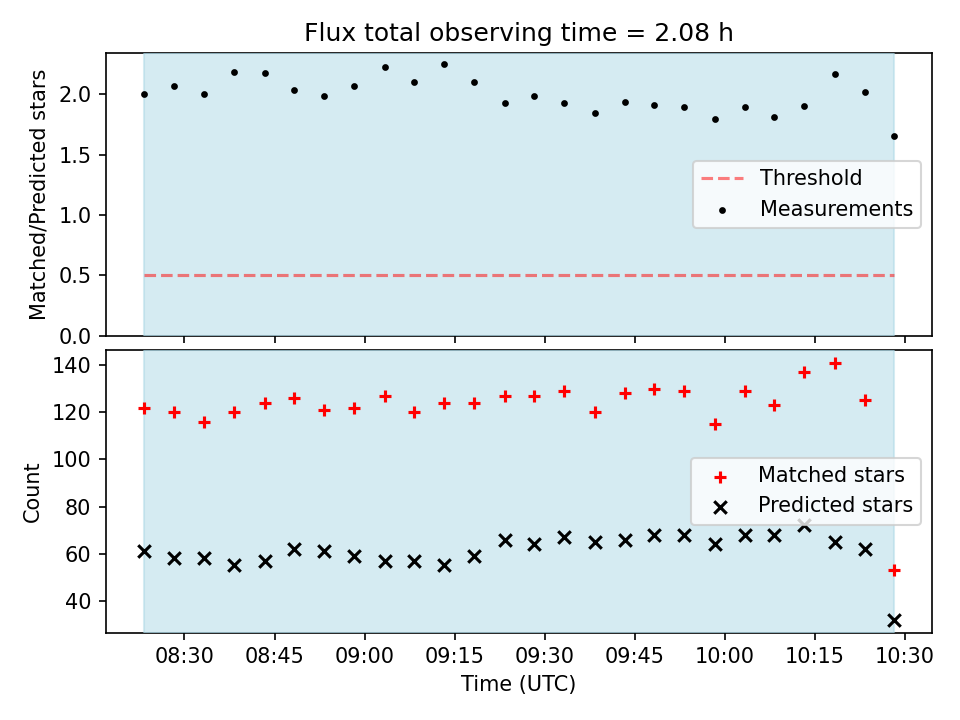 Flux total observing time = 2.08 h

Matched/Predicted stars

2.0
1.5
1.0
0.5
0.0

Threshold
Measurements

Count

140
120
100
80
60
40

Matched stars
Predicted stars

08:30 08:45 09:00 09:15 09:30 09:45 10:00 10:15 10:30

Time (UTC)